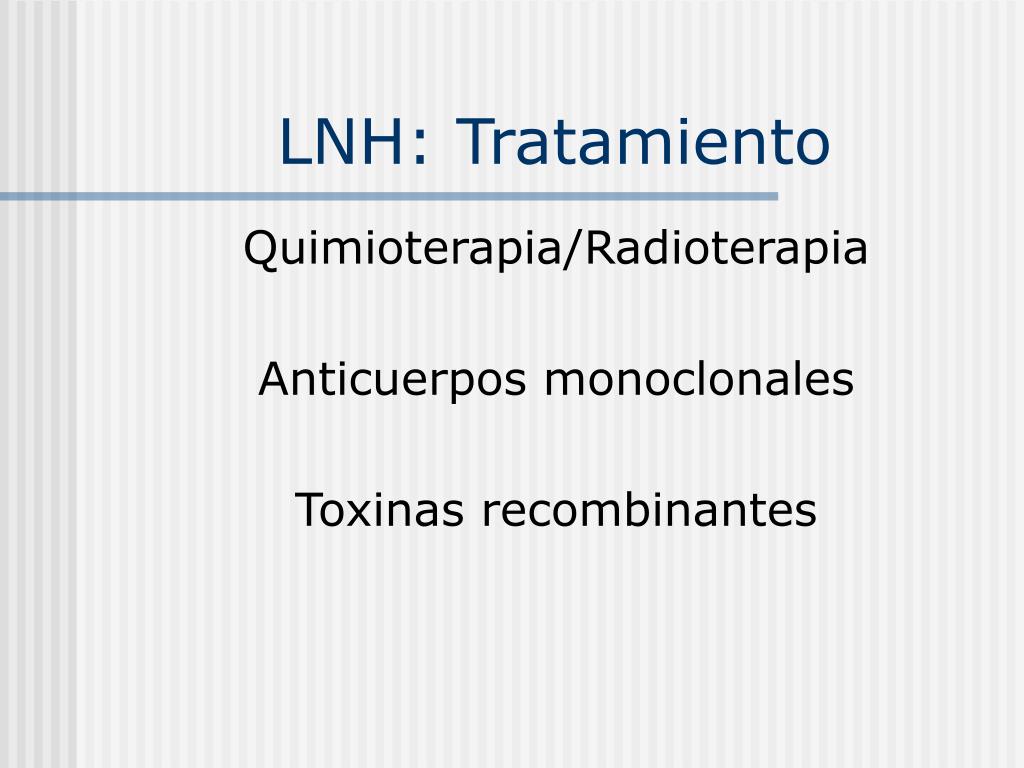 LNH: Tratamiento

Quimioterapia/Radioterapia

Anticuerpos monoclonales

Toxinas recombinantes